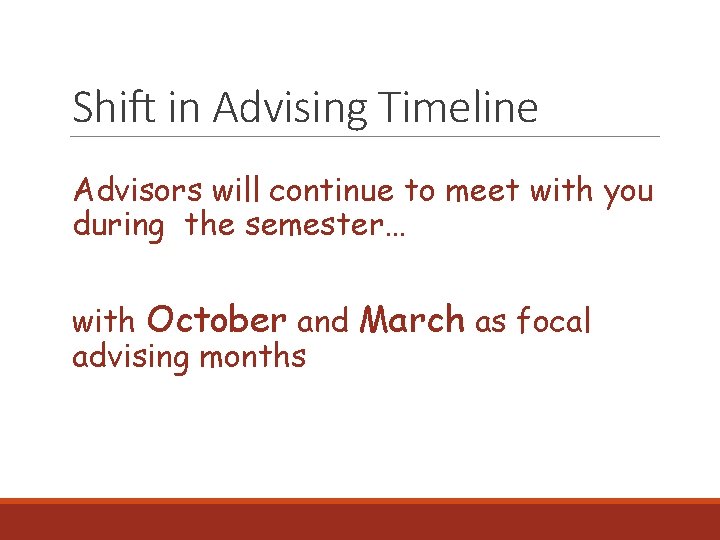 Shift in Advising Timeline

Advisors will continue to meet with you during  the semester…

with October and March as focal advising months